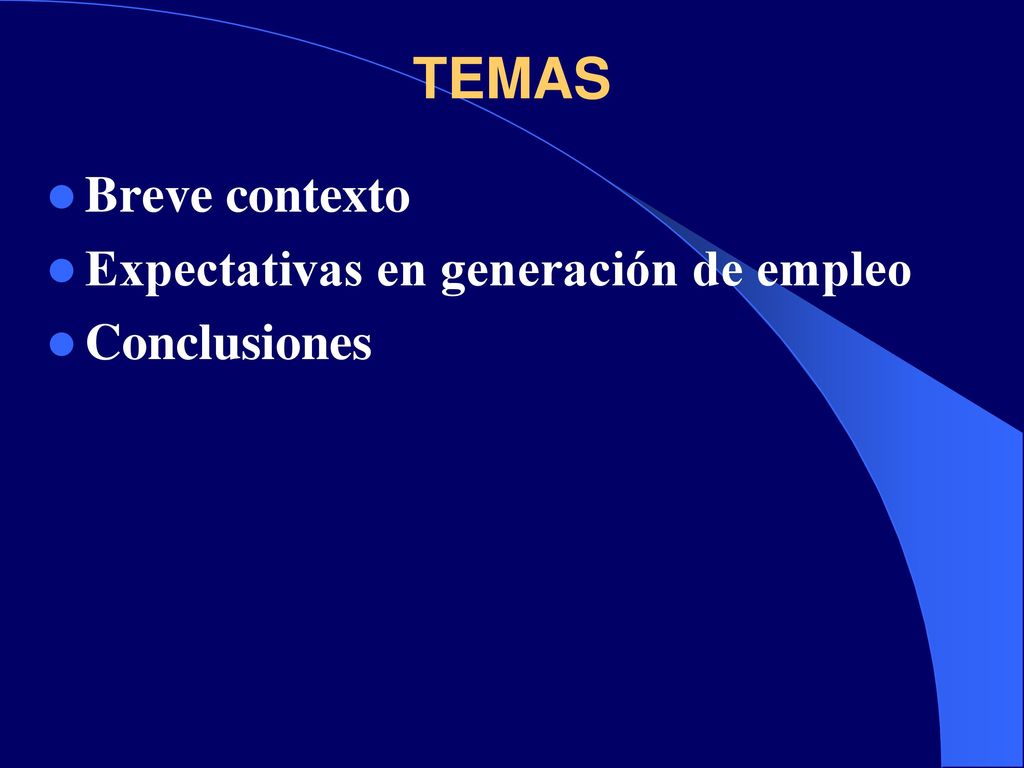 TEMAS

- Breve contexto
- Expectativas en generación de empleo
- Conclusiones